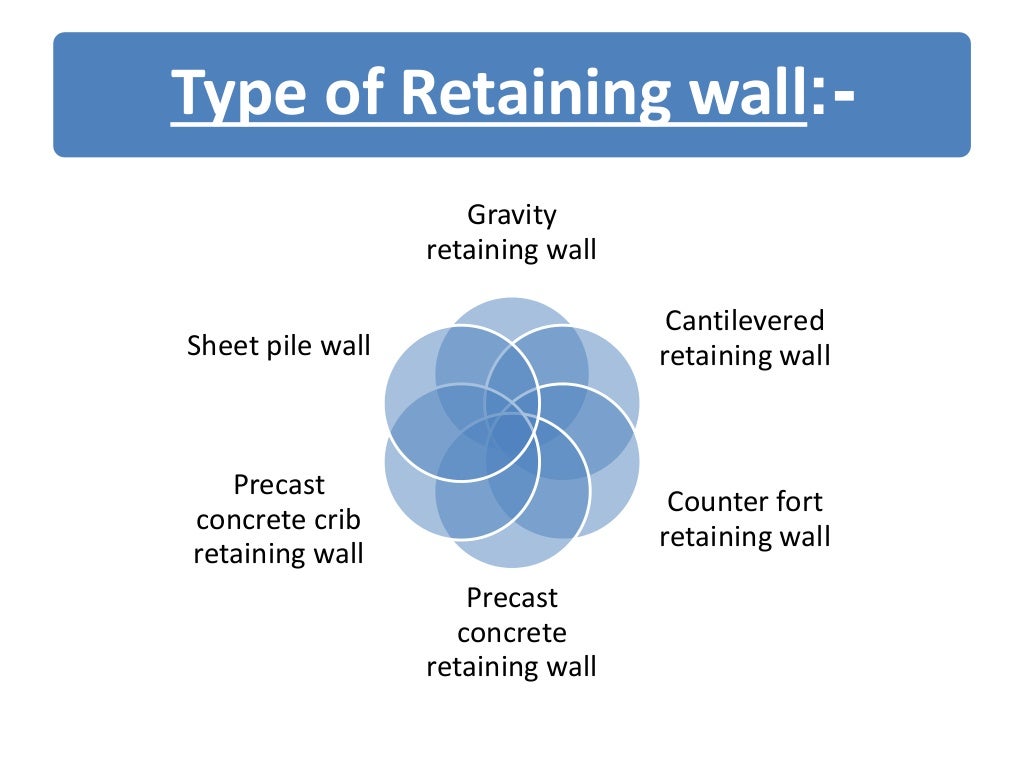 Type of Retaining wall:-

Gravity retaining wall

Cantilevered retaining wall

Counter fort retaining wall

Precast concrete retaining wall

Precast concrete crib retaining wall

Sheet pile wall